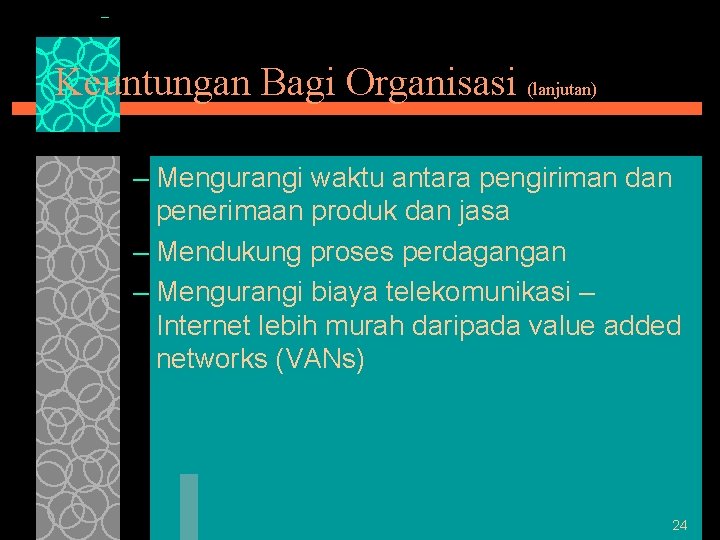 Keuntungan Bagi Organisasi (lanjutan)

– Mengurangi waktu antara pengiriman dan penerimaan produk dan jasa

– Mendukung proses perdagangan

– Mengurangi biaya telekomunikasi – Internet lebih murah daripada value added networks (VANs)

24